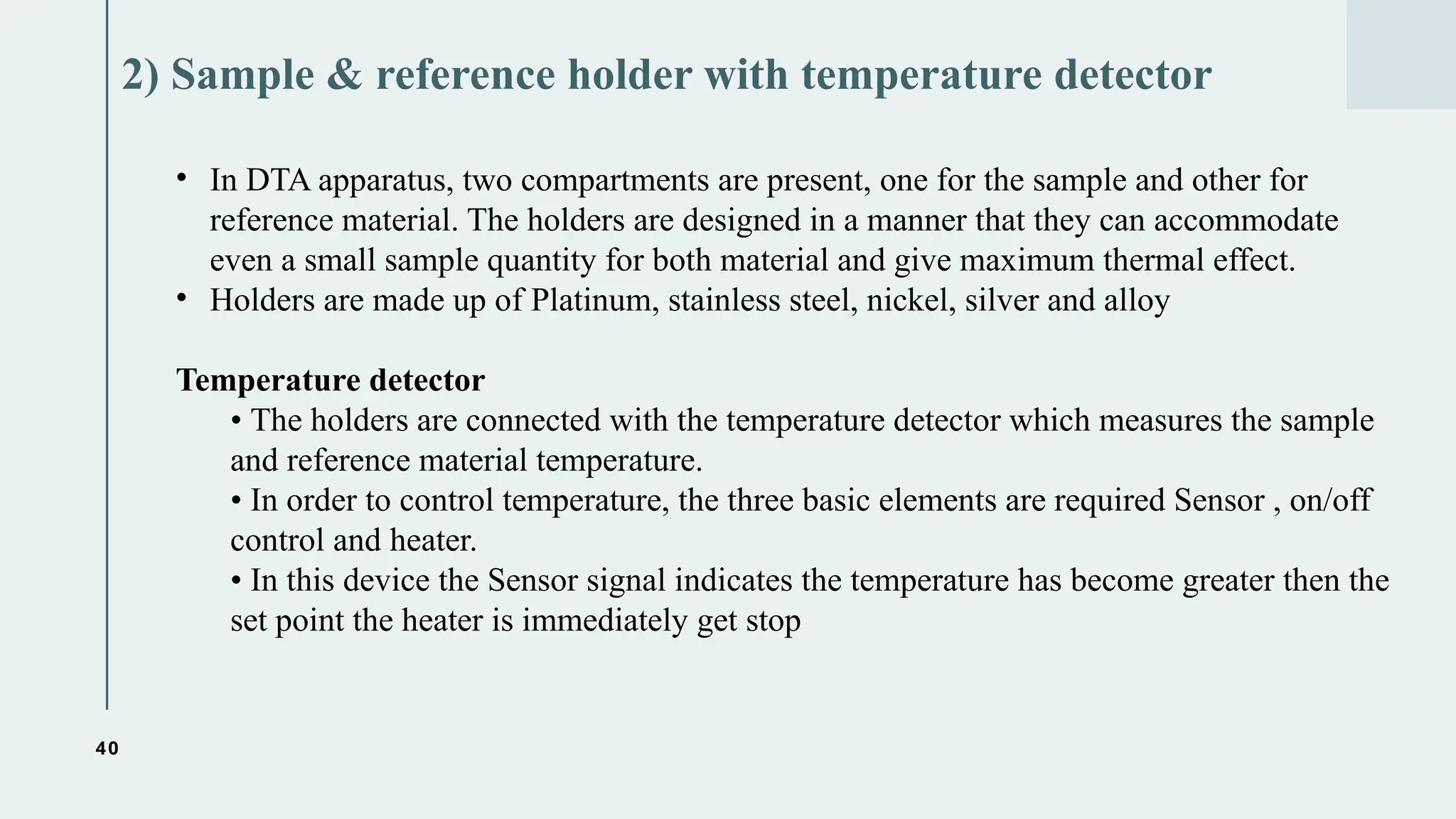 2) Sample & reference holder with temperature detector

• In DTA apparatus, two compartments are present, one for the sample and other for reference material. The holders are designed in a manner that they can accommodate even a small sample quantity for both material and give maximum thermal effect.
• Holders are made up of Platinum, stainless steel, nickel, silver and alloy

Temperature detector
• The holders are connected with the temperature detector which measures the sample and reference material temperature.
• In order to control temperature, the three basic elements are required Sensor , on/off control and heater.
• In this device the Sensor signal indicates the temperature has become greater then the set point the heater is immediately get stop

40